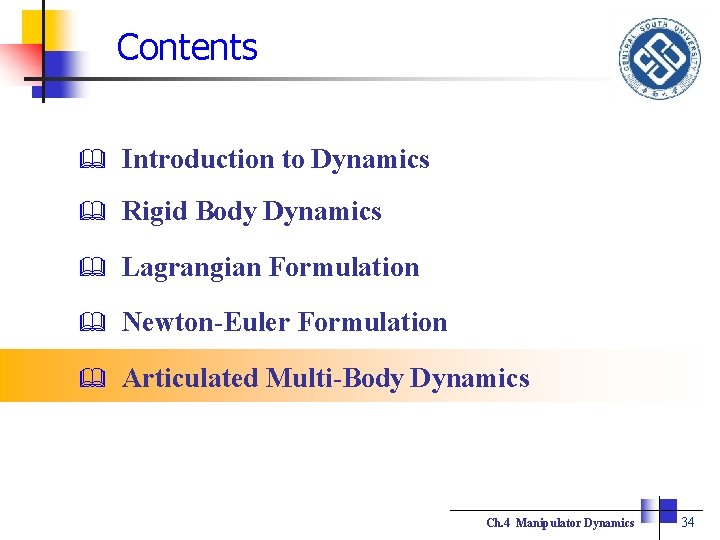 Contents

CENTRAL SOUTH UNIVERSITY

Introduction to Dynamics

Rigid Body Dynamics

Lagrangian Formulation

Newton-Euler Formulation

Articulated Multi-Body Dynamics

Ch.4 Manipulator Dynamics 34